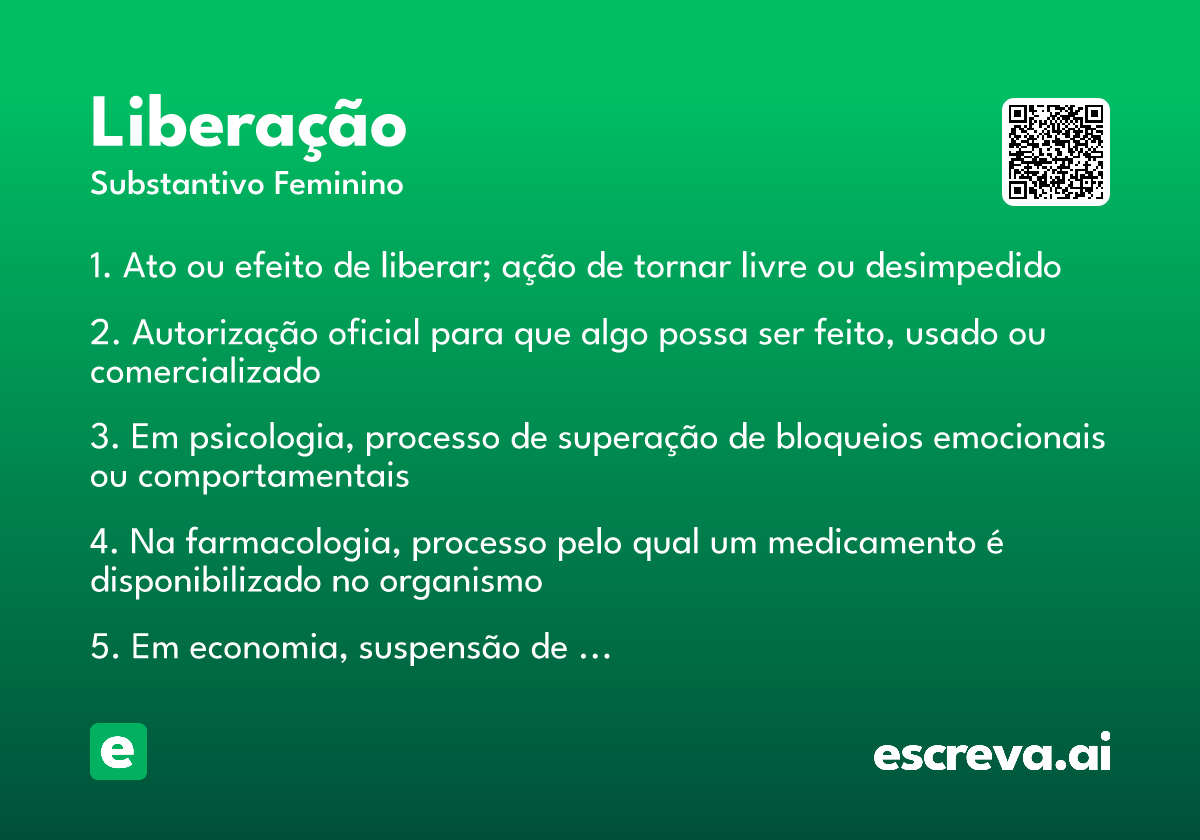 Liberação
Substantivo Feminino

1. Ato ou efeito de liberar; ação de tornar livre ou desimpedido

2. Autorização oficial para que algo possa ser feito, usado ou comercializado

3. Em psicologia, processo de superação de bloqueios emocionais ou comportamentais

4. Na farmacologia, processo pelo qual um medicamento é disponibilizado no organismo

5. Em economia, suspensão de …

e

escreva.ai